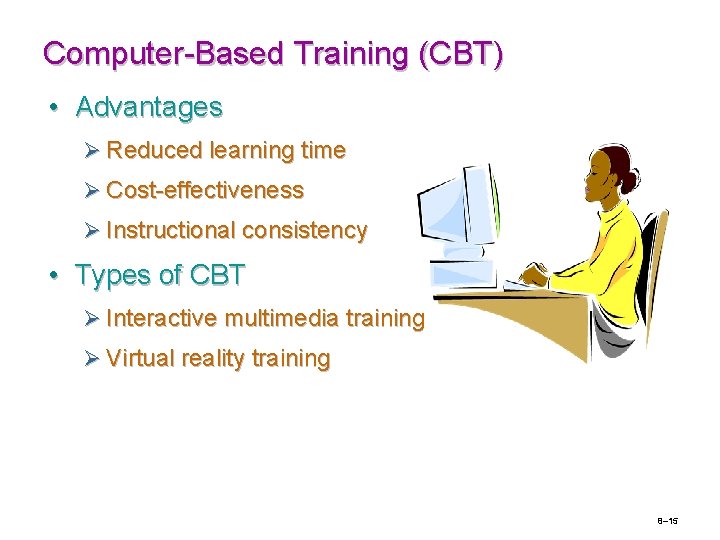 Computer-Based Training (CBT)

• Advantages
  ➢ Reduced learning time
  ➢ Cost-effectiveness
  ➢ Instructional consistency
• Types of CBT
  ➢ Interactive multimedia training
  ➢ Virtual reality training

8–15